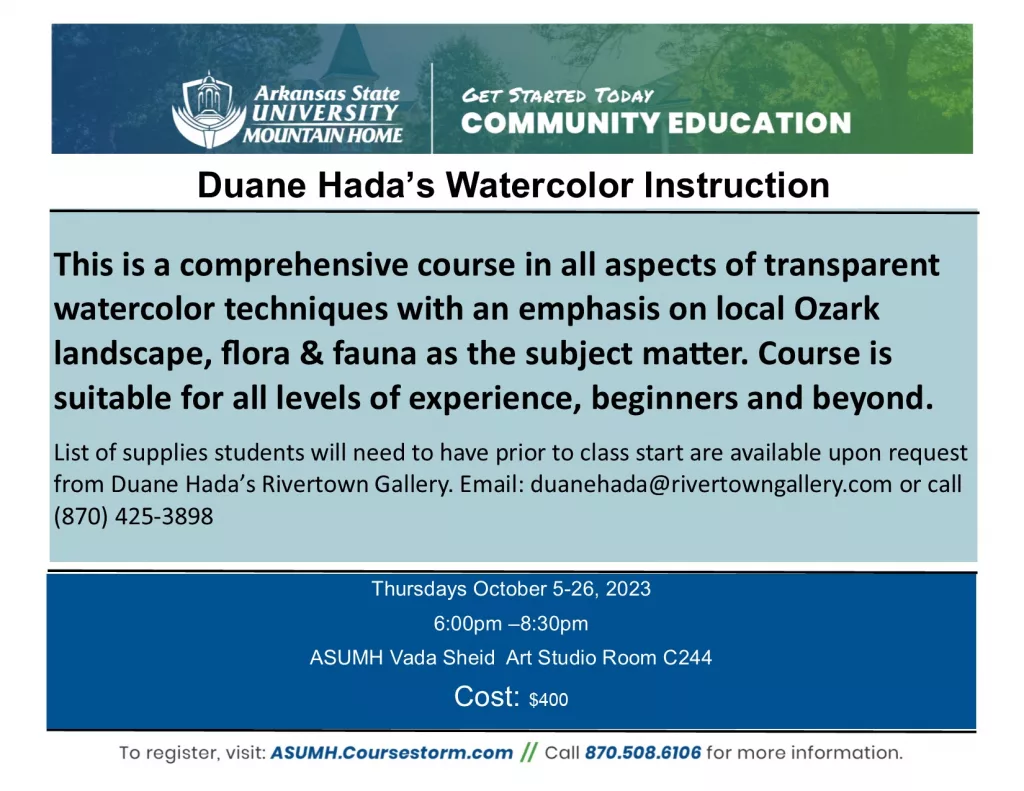 Arkansas State UNIVERSITY MOUNTAIN HOME

GET STARTED TODAY
COMMUNITY EDUCATION

Duane Hada's Watercolor Instruction

This is a comprehensive course in all aspects of transparent watercolor techniques with an emphasis on local Ozark landscape, flora & fauna as the subject matter. Course is suitable for all levels of experience, beginners and beyond.

List of supplies students will need to have prior to class start are available upon request from Duane Hada's Rivertown Gallery. Email: duanehada@rivertowngallery.com or call (870) 425-3898

Thursdays October 5-26, 2023

6:00pm –8:30pm

ASUMH Vada Sheid Art Studio Room C244

Cost: $400

To register, visit: ASUMH.Coursestorm.com // Call 870.508.6106 for more information.